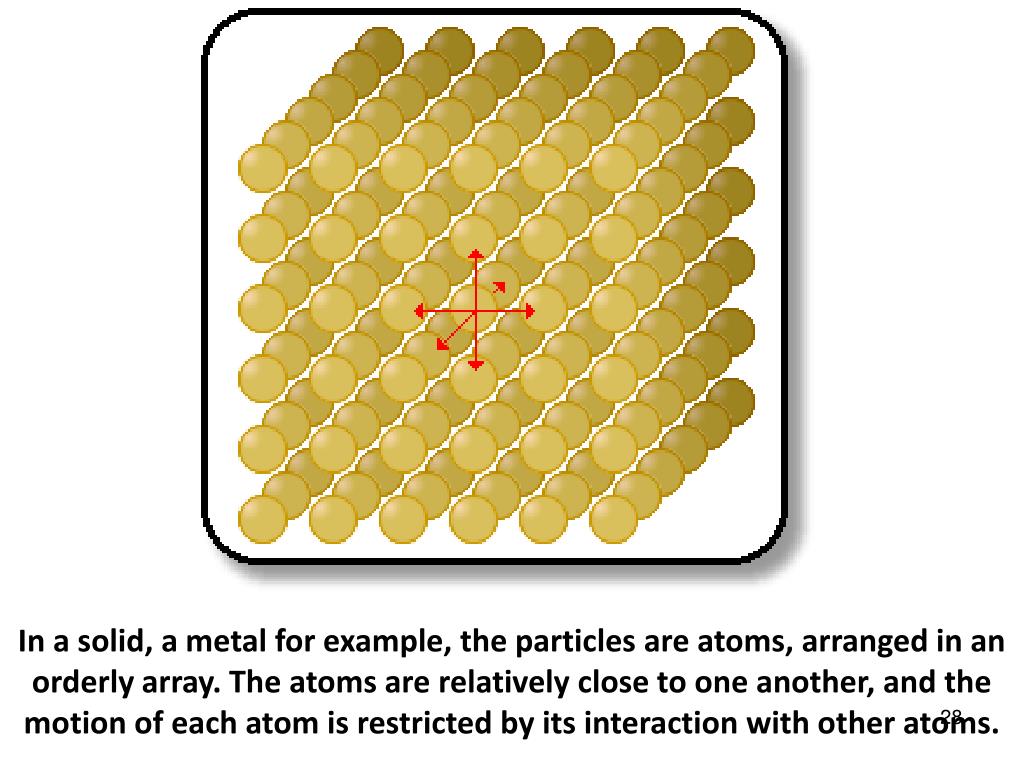 In a solid, a metal for example, the particles are atoms, arranged in an orderly array. The atoms are relatively close to one another, and the motion of each atom is restricted by its interaction with other atoms.

28